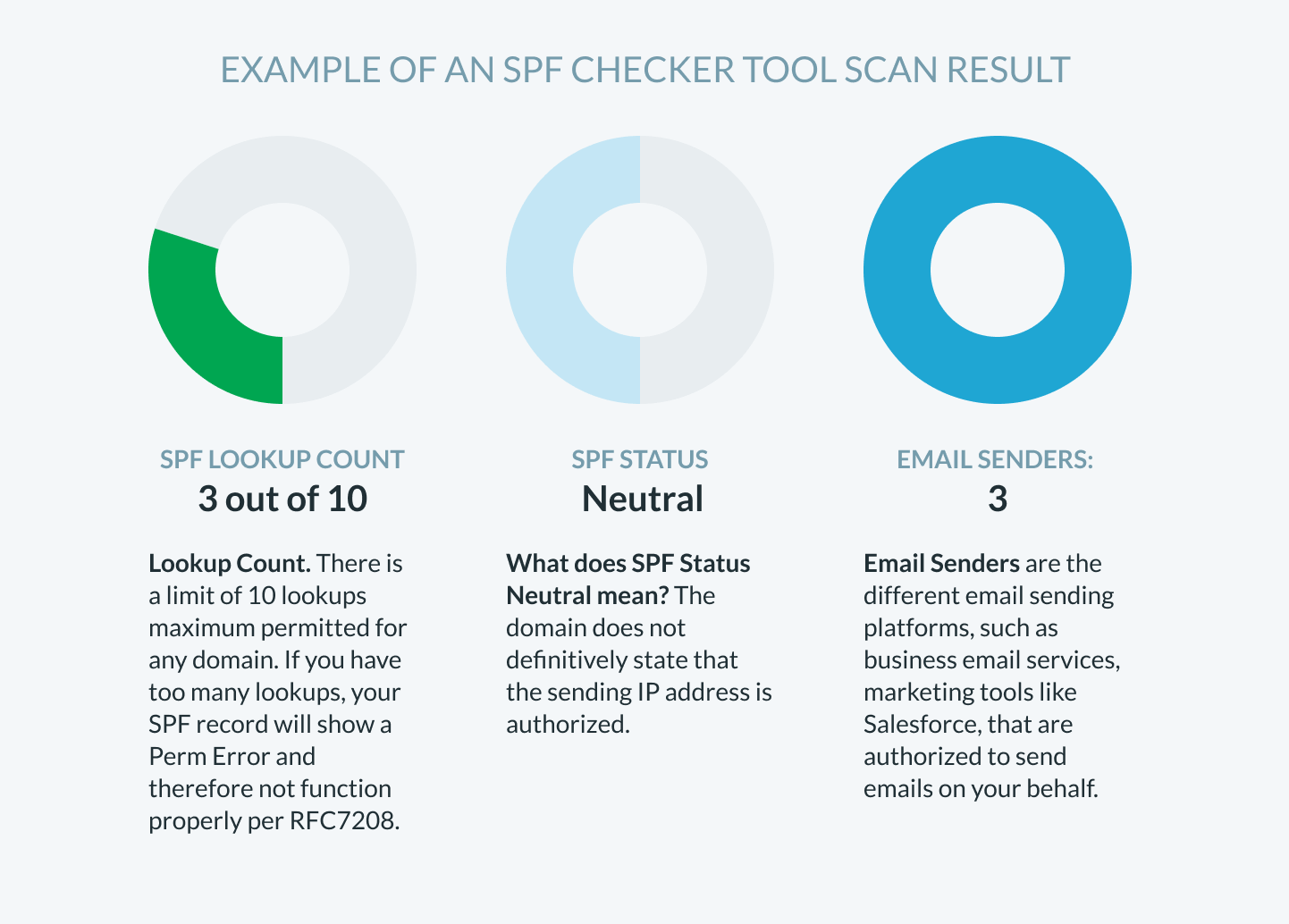 EXAMPLE OF AN SPF CHECKER TOOL SCAN RESULT

SPF LOOKUP COUNT
3 out of 10

Lookup Count. There is a limit of 10 lookups maximum permitted for any domain. If you have too many lookups, your SPF record will show a Perm Error and therefore not function properly per RFC7208.

SPF STATUS
Neutral

What does SPF Status Neutral mean? The domain does not definitively state that the sending IP address is authorized.

EMAIL SENDERS:
3

Email Senders are the different email sending platforms, such as business email services, marketing tools like Salesforce, that are authorized to send emails on your behalf.